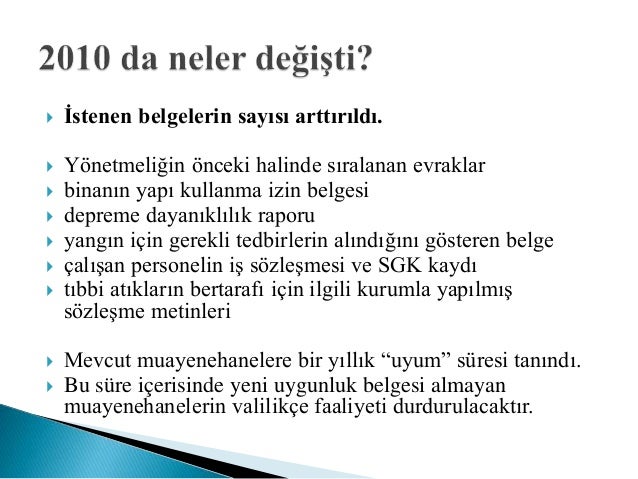 2010 da neler değişti?

İstenen belgelerin sayısı arttırıldı.

Yönetmeliğin önceki halinde sıralanan evraklar
binanın yapı kullanma izin belgesi
depreme dayanıklılık raporu
yangın için gerekli tedbirlerin alındığını gösteren belge
çalışan personelin iş sözleşmesi ve SGK kaydı
tıbbi atıkların bertarafı için ilgili kurumla yapılmış sözleşme metinleri

Mevcut muayenehanelere bir yıllık “uyum” süresi tanındı.
Bu süre içerisinde yeni uygunluk belgesi almayan muayenehanelerin valilikçe faaliyeti durdurulacaktır.